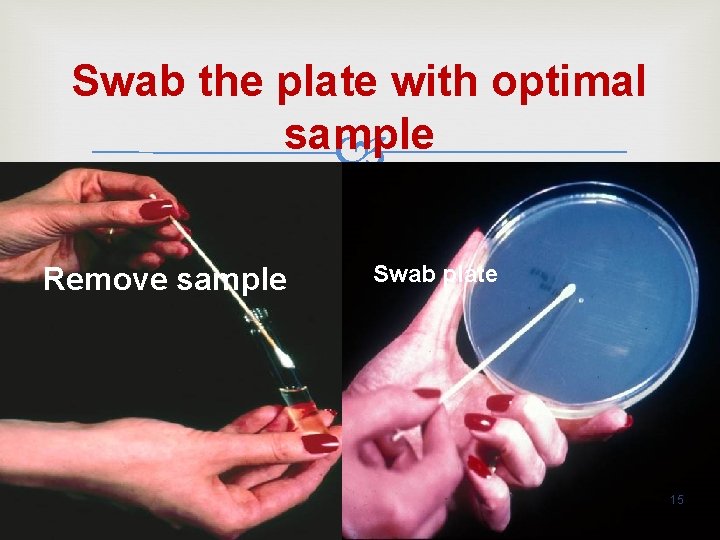 Swab the plate with optimal sample

Remove sample

Swab plate

15